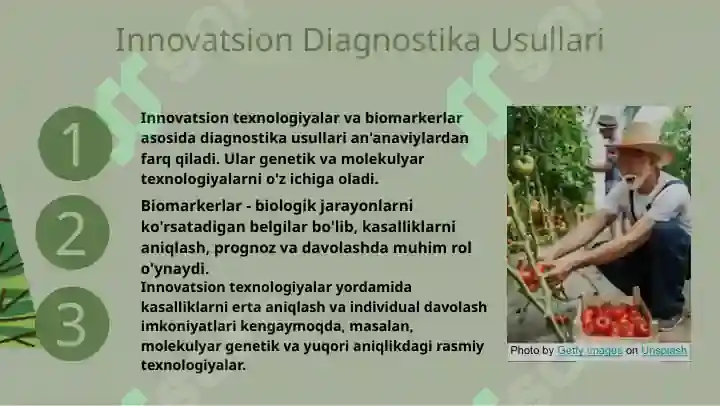 Innovatsion Diagnostika Usullari

1

Innovatsion texnologiyalar va biomarkerlar asosida diagnostika usullari an'anaviylardan farq qiladi. Ular genetik va molekulyar texnologiyalarni o'z ichiga oladi.

2

Biomarkerlar - biologik jarayonlarni ko'rsatadigan belgilar bo'lib, kasalliklarni aniqlash, prognoz va davolashda muhim rol o'ynaydi.

3

Innovatsion texnologiyalar yordamida kasalliklarni erta aniqlash va individual davolash imkoniyatlari kengaymoqda, masalan, molekulyar genetik va yuqori aniqlikdagi rasmiy texnologiyalar.

Photo by Getty Images on Unsplash